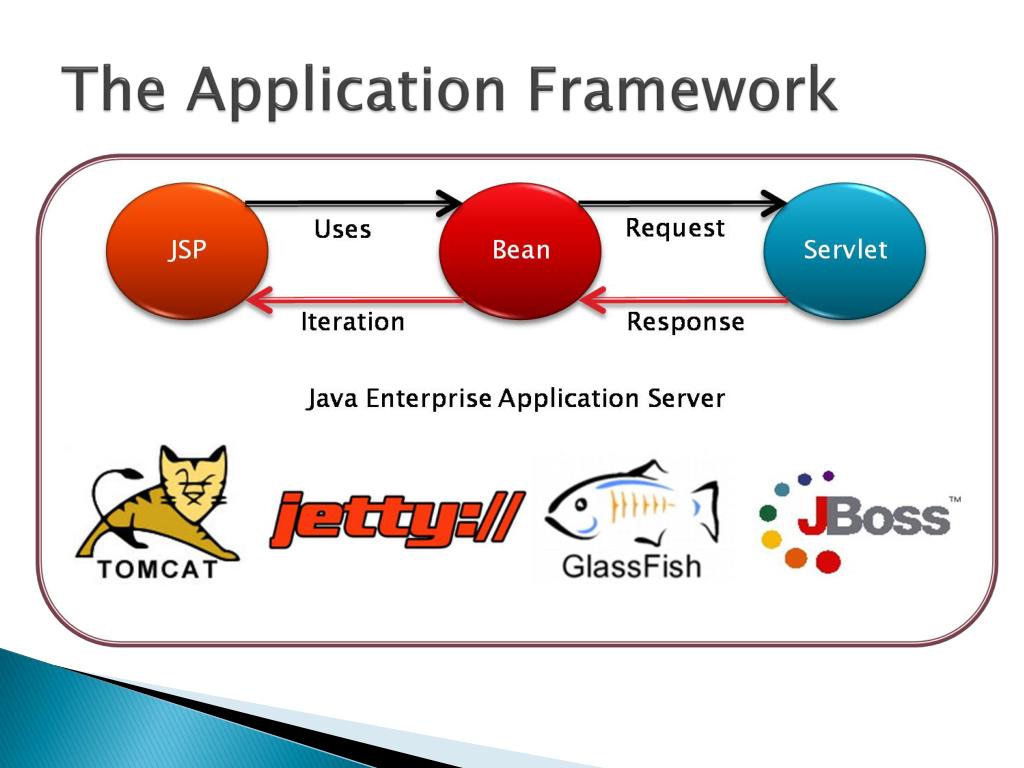 The Application Framework

JSP

Uses

Bean

Request

Servlet

Iteration

Response

Java Enterprise Application Server

TOMCAT

jetty://

GlassFish

JBoss™